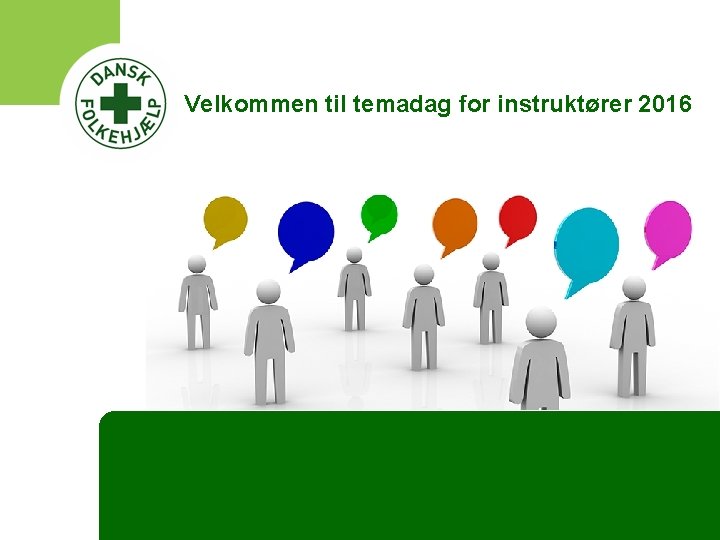 DANSK FOLKEHJÆLP

Velkommen til temadag for instruktører 2016